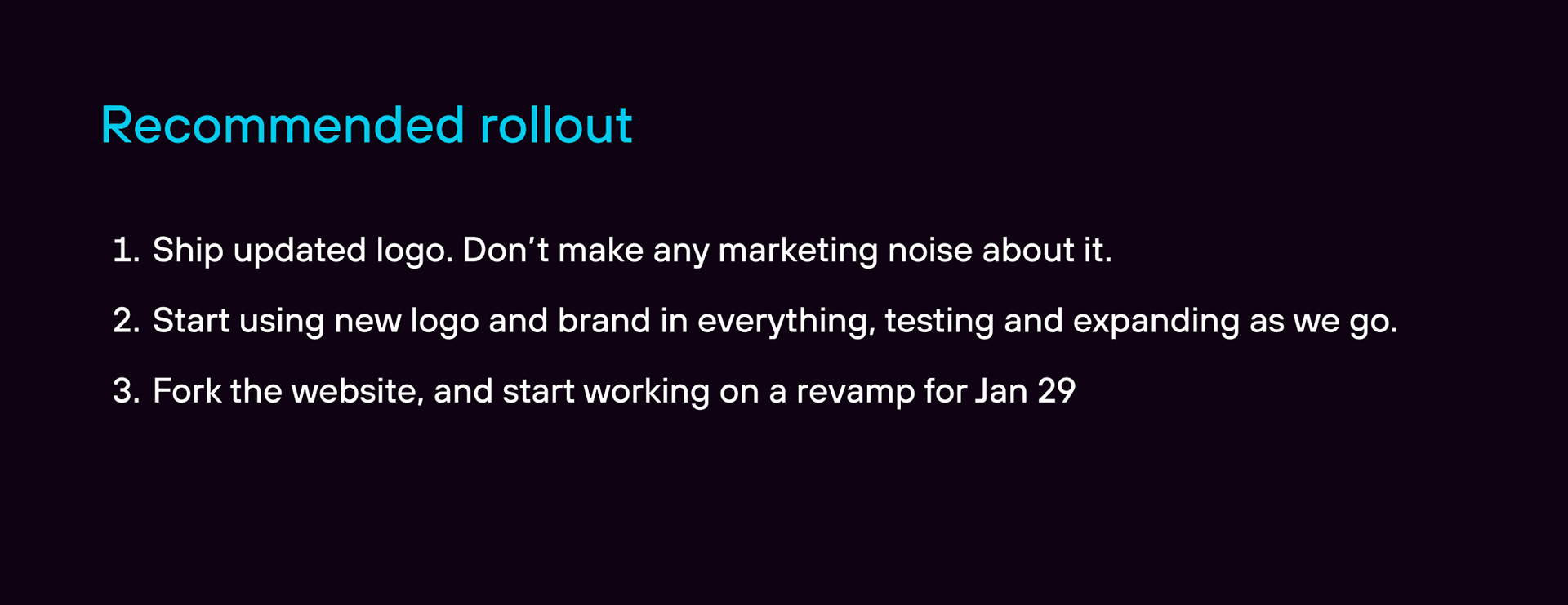 Recommended rollout

1. Ship updated logo. Don’t make any marketing noise about it.

2. Start using new logo and brand in everything, testing and expanding as we go.

3. Fork the website, and start working on a revamp for Jan 29